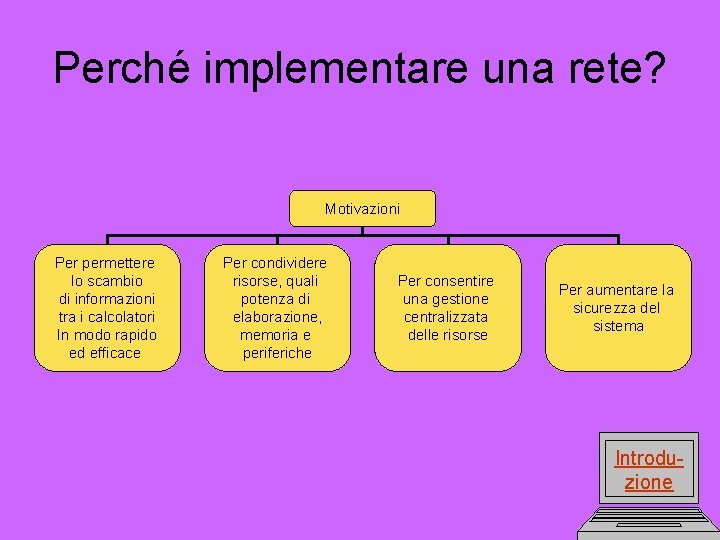 Perché implementare una rete?

Motivazioni

Per permettere lo scambio di informazioni tra i calcolatori In modo rapido ed efficace

Per condividere risorse, quali potenza di elaborazione, memoria e periferiche

Per consentire una gestione centralizzata delle risorse

Per aumentare la sicurezza del sistema

Introduzione